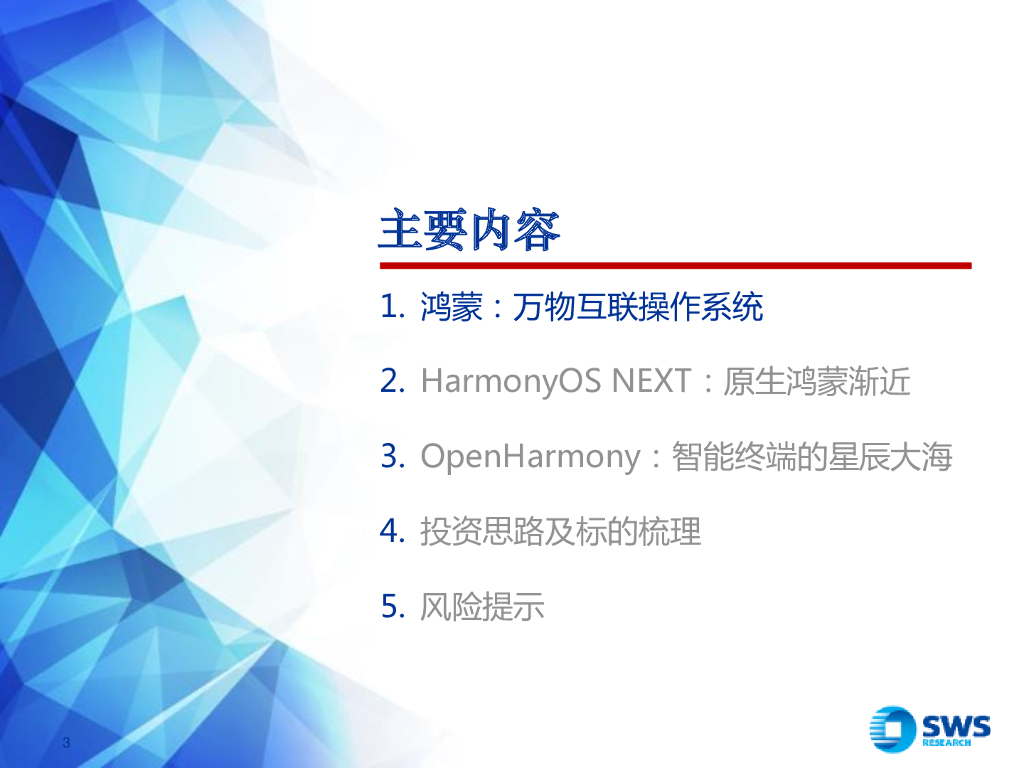 主要内容

1. 鸿蒙：万物互联操作系统

2. HarmonyOS NEXT：原生鸿蒙渐近

3. OpenHarmony：智能终端的星辰大海

4. 投资思路及标的梳理

5. 风险提示

3

SWS RESEARCH